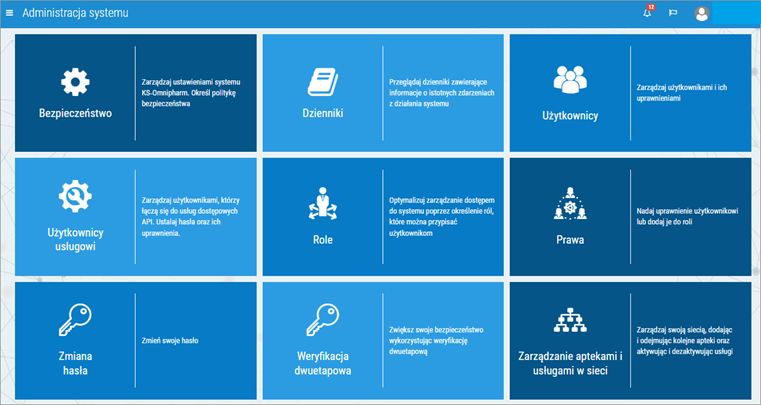 Administracja systemu

12

Bezpieczeństwo

Zarządzaj ustawieniami systemu KS-Omnipharm. Określ politykę bezpieczeństwa

Dzienniki

Przeglądaj dzienniki zawierające informacje o istotnych zdarzeniach z działania systemu

Użytkownicy

Zarządzaj użytkownikami i ich uprawnieniami

Użytkownicy usługowi

Zarządzaj użytkownikami, którzy łączą się do usług dostępowych API. Ustalaj hasła oraz ich uprawnienia.

Role

Optymalizuj zarządzanie dostępem do systemu poprzez określenie ról, które można przypisać użytkownikom

Prawa

Nadaj uprawnienie użytkownikowi lub dodaj je do roli

Zmiana hasła

Zmień swoje hasło

Weryfikacja dwuetapowa

Zwiększ swoje bezpieczeństwo wykorzystując weryfikację dwuetapową

Zarządzanie aptekami i usługami w sieci

Zarządzaj swoją siecią, dodając i odejmując kolejne apteki oraz aktywując i dezaktywując usługi